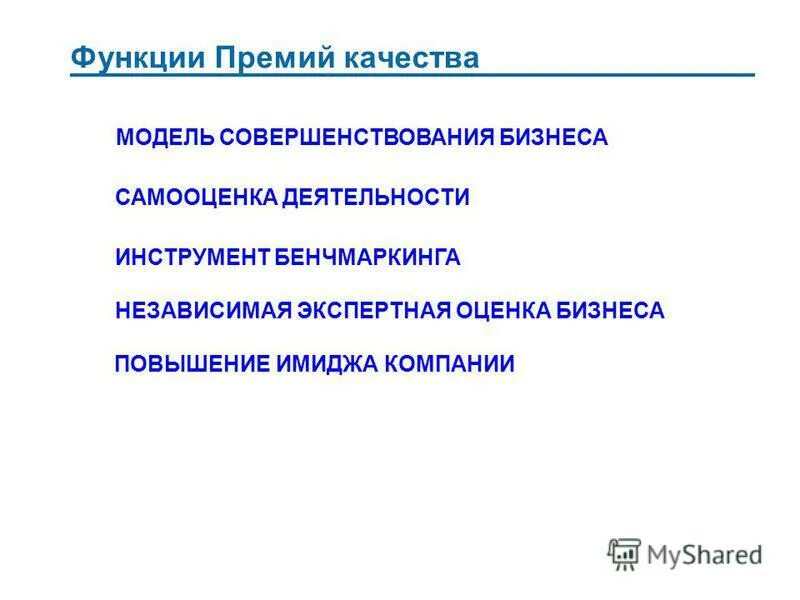 Функции Премий качества

МОДЕЛЬ СОВЕРШЕНСТВОВАНИЯ БИЗНЕСА

САМООЦЕНКА ДЕЯТЕЛЬНОСТИ

ИНСТРУМЕНТ БЕНЧМАРКИНГА

НЕЗАВИСИМАЯ ЭКСПЕРТНАЯ ОЦЕНКА БИЗНЕСА

ПОВЫШЕНИЕ ИМИДЖА КОМПАНИИ

MyShared